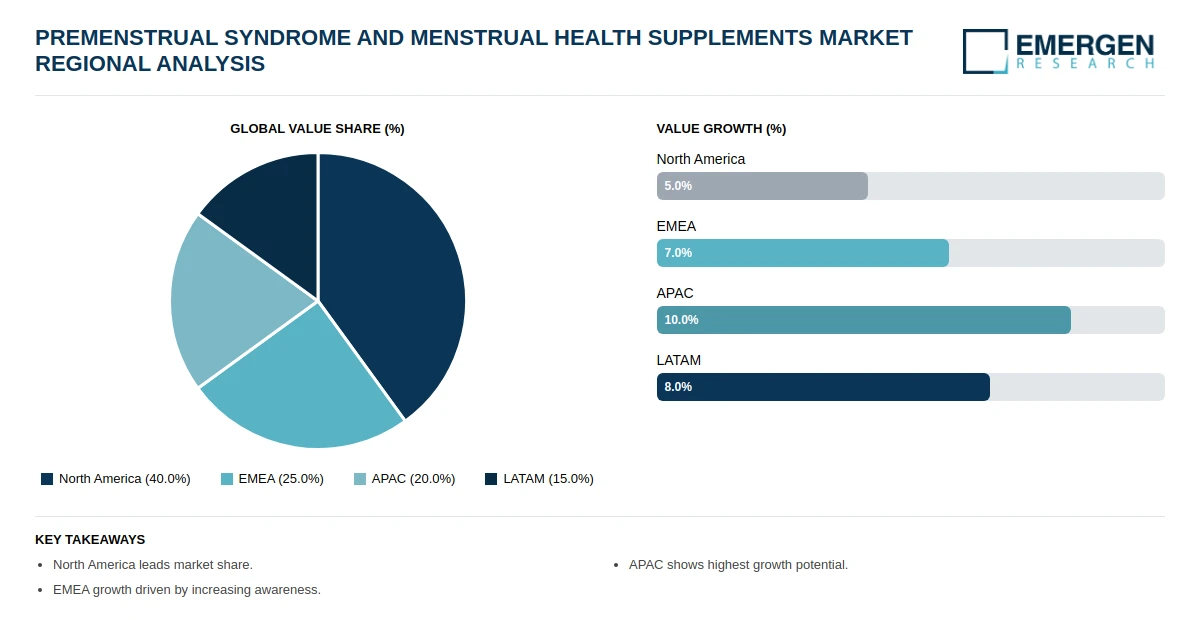 PREMENSTRUAL SYNDROME AND MENSTRUAL HEALTH SUPPLEMENTS MARKET REGIONAL ANALYSIS

EMERGEN RESEARCH

GLOBAL VALUE SHARE (%)

North America (40.0%) EMEA (25.0%) APAC (20.0%) LATAM (15.0%)

VALUE GROWTH (%)

North America
5.0%

EMEA
7.0%

APAC
10.0%

LATAM
8.0%

KEY TAKEAWAYS

• North America leads market share.
• EMEA growth driven by increasing awareness.
• APAC shows highest growth potential.